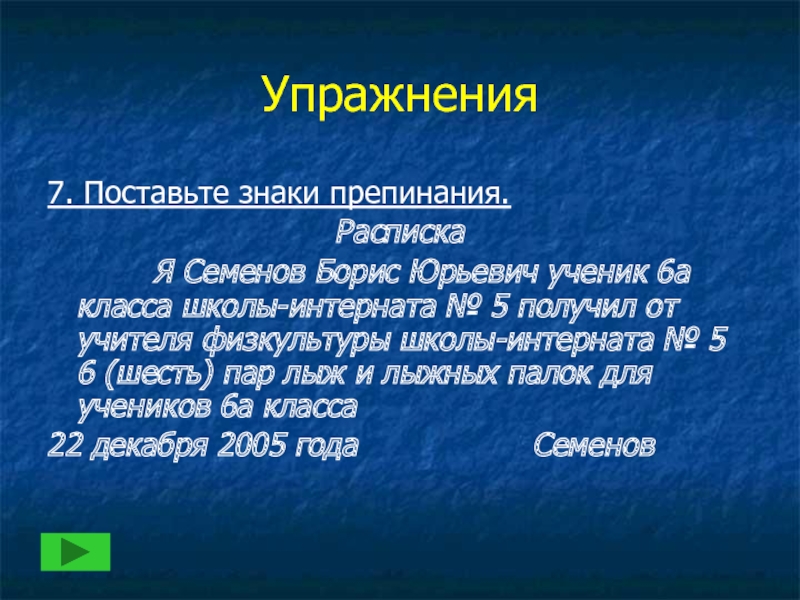 Упражнения

7. Поставьте знаки препинания.

Расписка

Я Семенов Борис Юрьевич ученик 6а класса школы-интерната № 5 получил от учителя физкультуры школы-интерната № 5 6 (шесть) пар лыж и лыжных палок для учеников 6а класса

22 декабря 2005 года Семенов